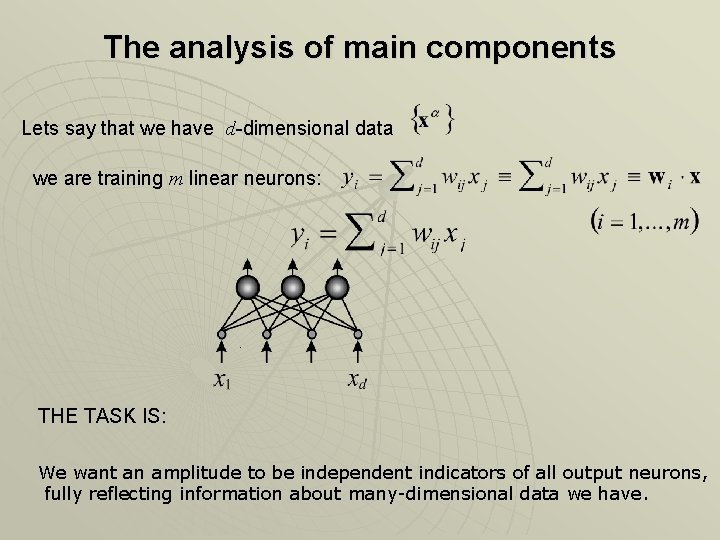 The analysis of main components

Lets say that we have $d$-dimensional data $\{\mathbf{x}^{\alpha}\}$

we are training $m$ linear neurons: $y_i = \sum_{j=1}^{d} w_{ij} x_j \equiv \sum_{j=1}^{d} w_{ij} x_j \equiv \mathbf{w}_i \cdot \mathbf{x}$

$(i = 1, \ldots, m)$

$y_i = \sum_{j=1}^{d} w_{ij} x_j$

$x_1$ $x_d$

THE TASK IS:

We want an amplitude to be independent indicators of all output neurons, fully reflecting information about many-dimensional data we have.